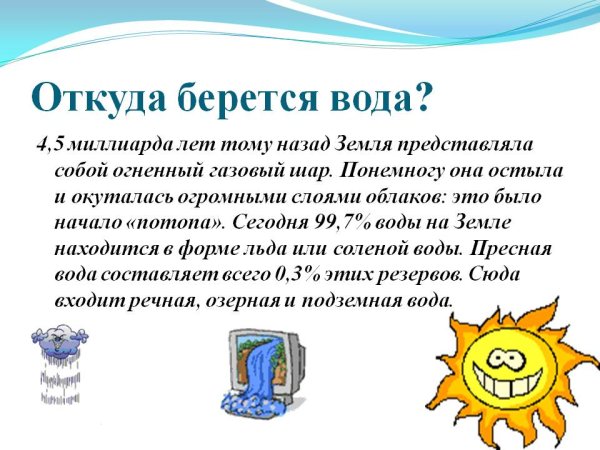 Откуда берется вода?

4,5 миллиарда лет тому назад Земля представляла собой огненный газовый шар. Понемногу она остыла и окуталась огромными слоями облаков: это было начало «потопа». Сегодня 99,7% воды на Земле находится в форме льда или соленой воды. Пресная вода составляет всего 0,3% этих резервов. Сюда входит речная, озерная и подземная вода.